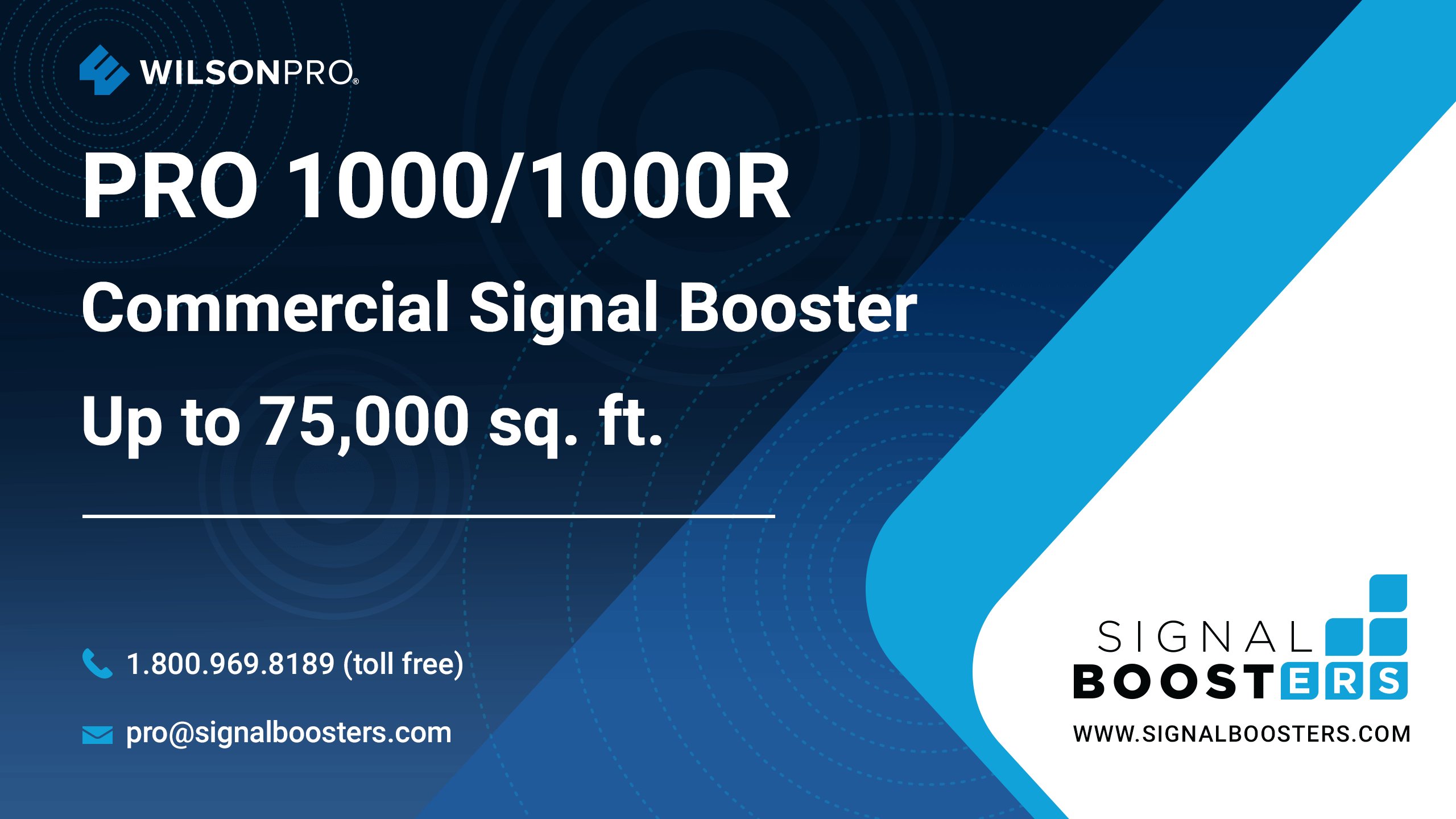 WILSONPRO®

PRO 1000/1000R

Commercial Signal Booster

Up to 75,000 sq. ft.

1.800.969.8189 (toll free)

pro@signalboosters.com

SIGNAL BOOSTERS

WWW.SIGNALBOOSTERS.COM